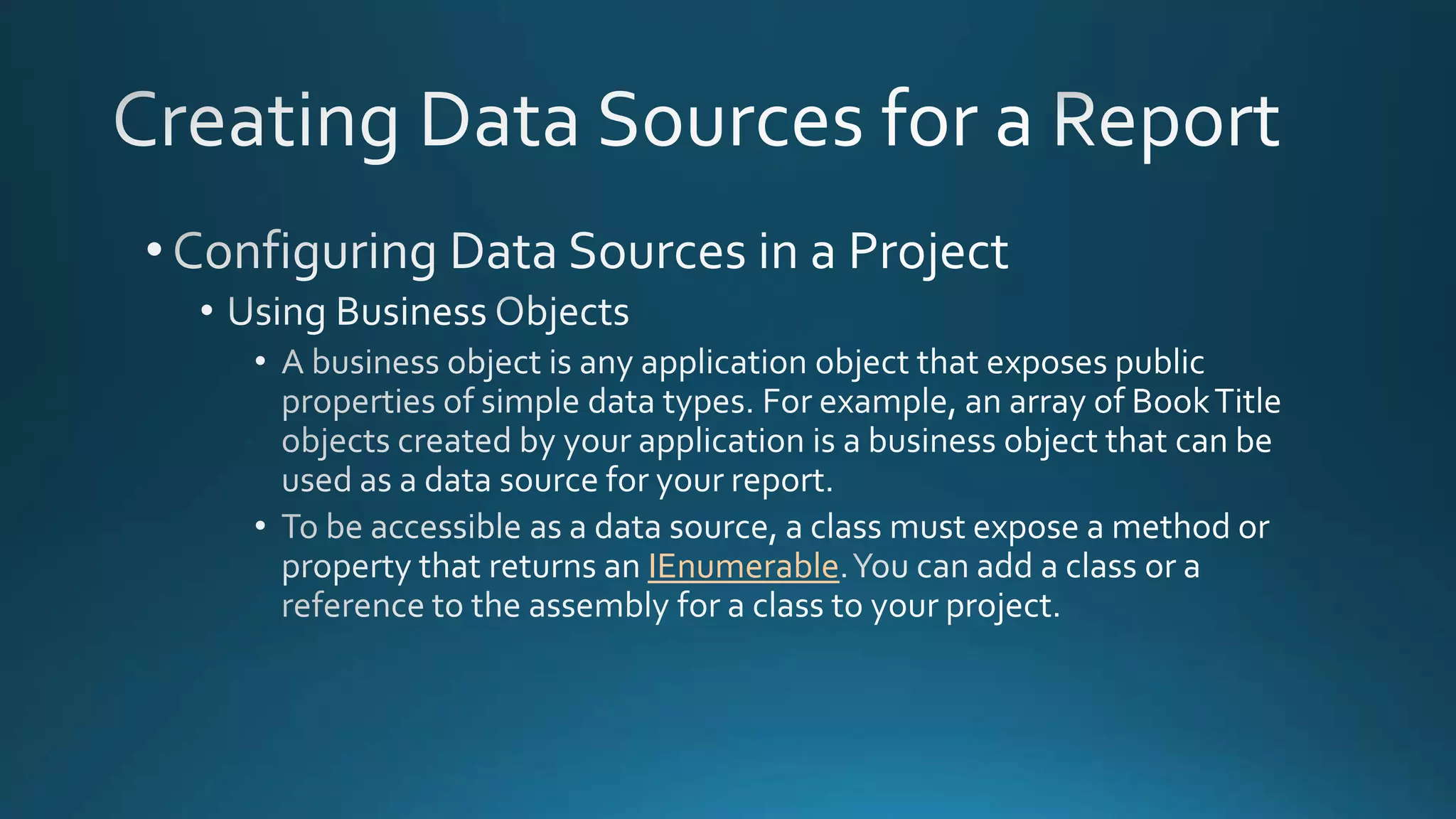 Creating Data Sources for a Report

• Configuring Data Sources in a Project
  • Using Business Objects
    • A business object is any application object that exposes public properties of simple data types. For example, an array of Book Title objects created by your application is a business object that can be used as a data source for your report.
    • To be accessible as a data source, a class must expose a method or property that returns an IEnumerable. You can add a class or a reference to the assembly for a class to your project.